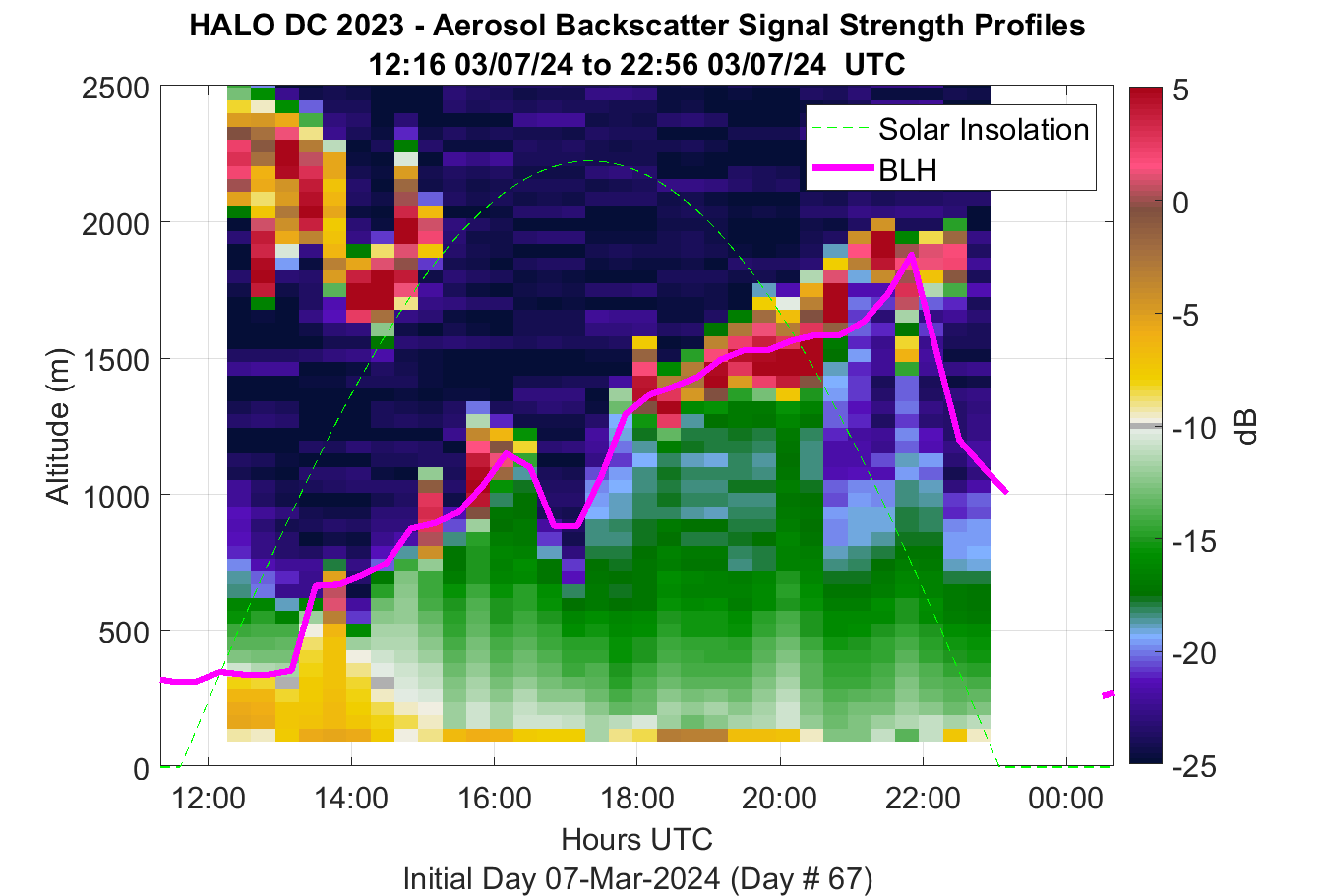 HALO DC 2023 - Aerosol Backscatter Signal Strength Profiles
12:16 03/07/24 to 22:56 03/07/24 UTC

Solar Insolation
BLH

Altitude (m)
2500
2000
1500
1000
500
0

12:00
14:00
16:00
18:00
20:00
22:00
00:00

Hours UTC
Initial Day 07-Mar-2024 (Day # 67)

5
0
-5
-10
-15
-20
-25
dB